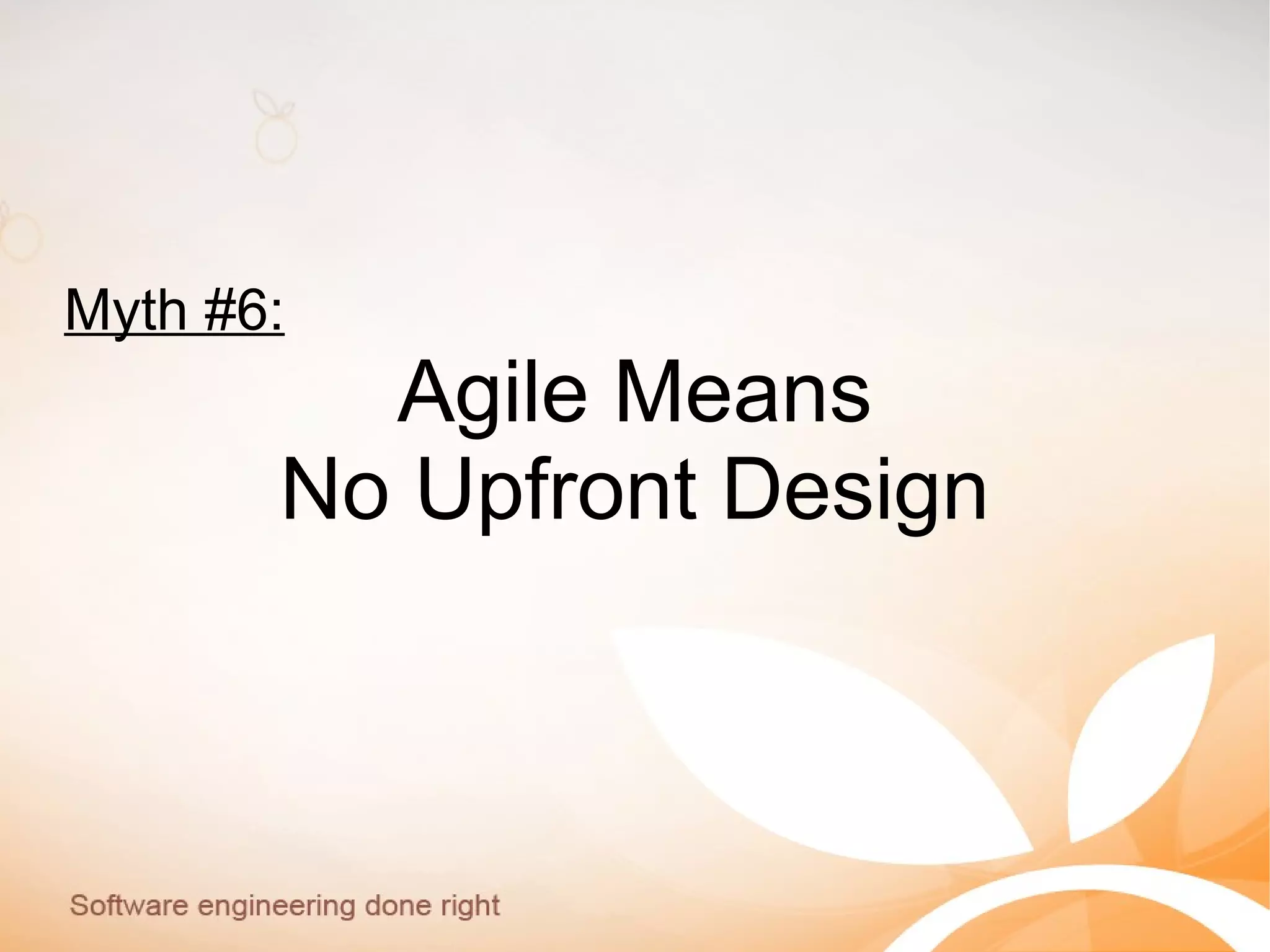 Myth #6:

Agile Means
No Upfront Design

Software engineering done right